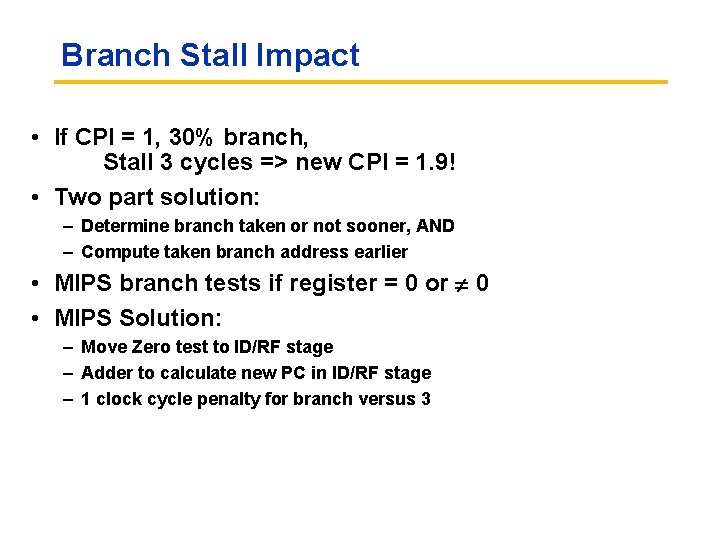 Branch Stall Impact

• If CPI = 1, 30% branch, Stall 3 cycles => new CPI = 1.9!

• Two part solution:
– Determine branch taken or not sooner, AND
– Compute taken branch address earlier

• MIPS branch tests if register = 0 or $\neq$ 0

• MIPS Solution:
– Move Zero test to ID/RF stage
– Adder to calculate new PC in ID/RF stage
– 1 clock cycle penalty for branch versus 3